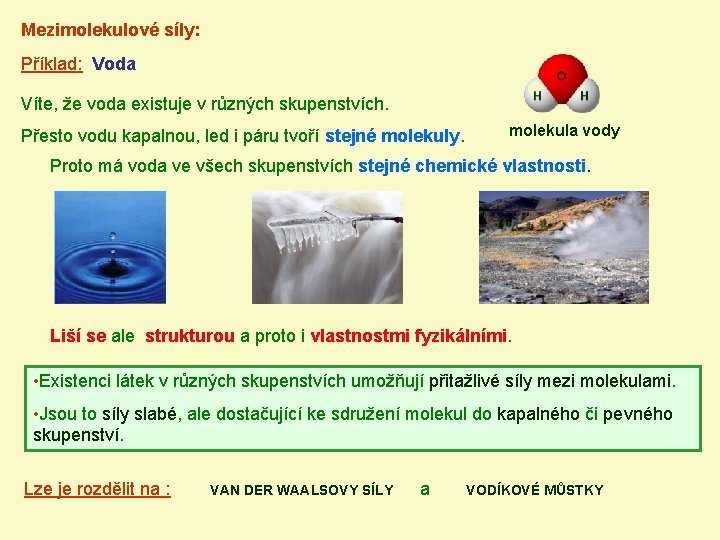 Mezimolekulové síly:

Příklad: Voda

Víte, že voda existuje v různých skupenstvích.

Přesto vodu kapalnou, led i páru tvoří stejné molekuly.

O
H H
molekula vody

Proto má voda ve všech skupenstvích stejné chemické vlastnosti.

Liší se ale strukturou a proto i vlastnostmi fyzikálními.

•Existenci látek v různých skupenstvích umožňují přitažlivé síly mezi molekulami.

•Jsou to síly slabé, ale dostačující ke sdružení molekul do kapalného či pevného skupenství.

Lze je rozdělit na : VAN DER WAALSOVY SÍLY a VODÍKOVÉ MŮSTKY